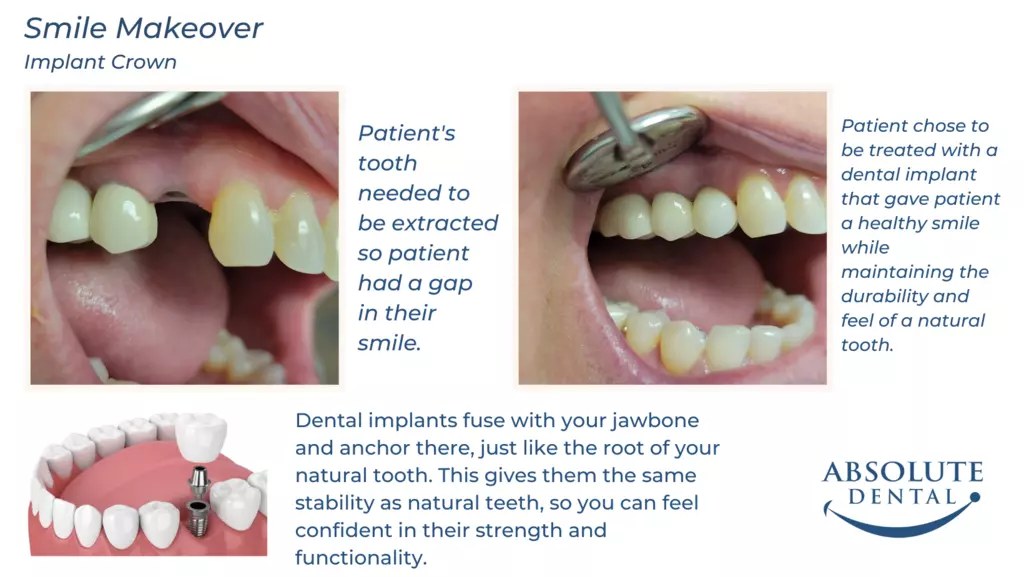 Smile Makeover
Implant Crown

Patient's tooth needed to be extracted so patient had a gap in their smile.

Patient chose to be treated with a dental implant that gave patient a healthy smile while maintaining the durability and feel of a natural tooth.

Dental implants fuse with your jawbone and anchor there, just like the root of your natural tooth. This gives them the same stability as natural teeth, so you can feel confident in their strength and functionality.

ABSOLUTE
DENTAL